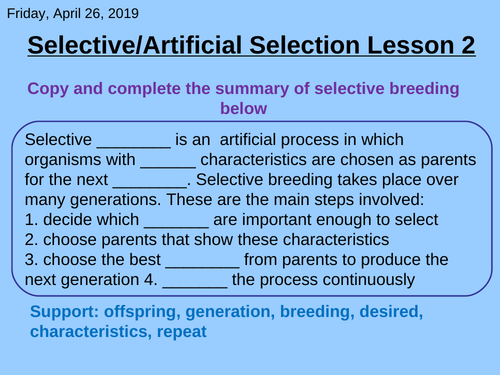 Friday, April 26, 2019

Selective/Artificial Selection Lesson 2

Copy and complete the summary of selective breeding below

Selective ________ is an artificial process in which organisms with ______ characteristics are chosen as parents for the next ________. Selective breeding takes place over many generations. These are the main steps involved:
1. decide which _______ are important enough to select
2. choose parents that show these characteristics
3. choose the best ________ from parents to produce the next generation 4. _______ the process continuously

Support: offspring, generation, breeding, desired, characteristics, repeat